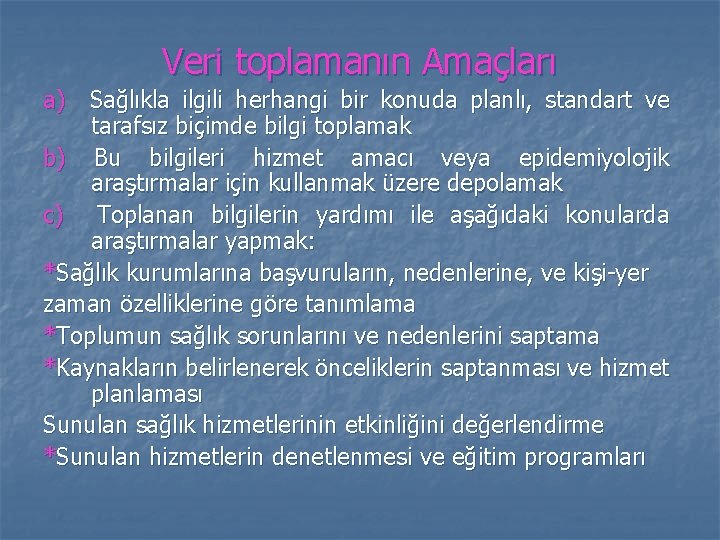 Veri toplamanın Amaçları

a) Sağlıkla ilgili herhangi bir konuda planlı, standart ve tarafsız biçimde bilgi toplamak

b) Bu bilgileri hizmet amacı veya epidemiyolojik araştırmalar için kullanmak üzere depolamak

c) Toplanan bilgilerin yardımı ile aşağıdaki konularda araştırmalar yapmak:

*Sağlık kurumlarına başvuruların, nedenlerine, ve kişi-yer zaman özelliklerine göre tanımlama

*Toplumun sağlık sorunlarını ve nedenlerini saptama

*Kaynakların belirlenerek önceliklerin saptanması ve hizmet planlaması

Sunulan sağlık hizmetlerinin etkinliğini değerlendirme

*Sunulan hizmetlerin denetlenmesi ve eğitim programları